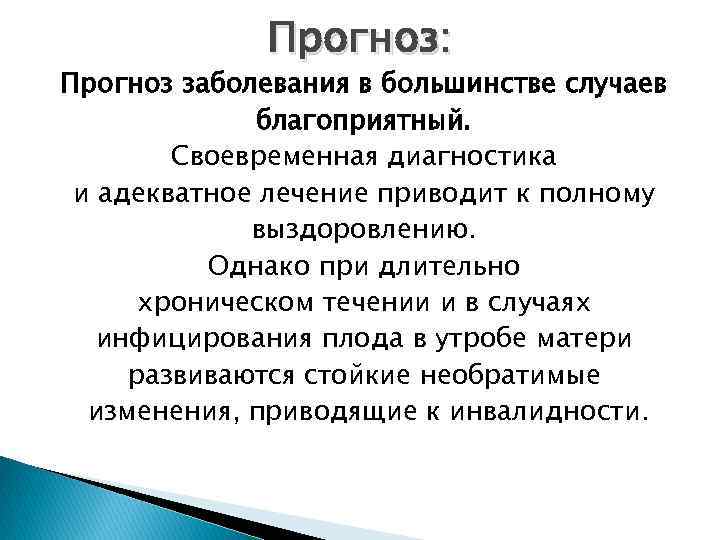 Прогноз:

Прогноз заболевания в большинстве случаев благоприятный.

Своевременная диагностика и адекватное лечение приводит к полному выздоровлению.

Однако при длительно хроническом течении и в случаях инфицирования плода в утробе матери развиваются стойкие необратимые изменения, приводящие к инвалидности.